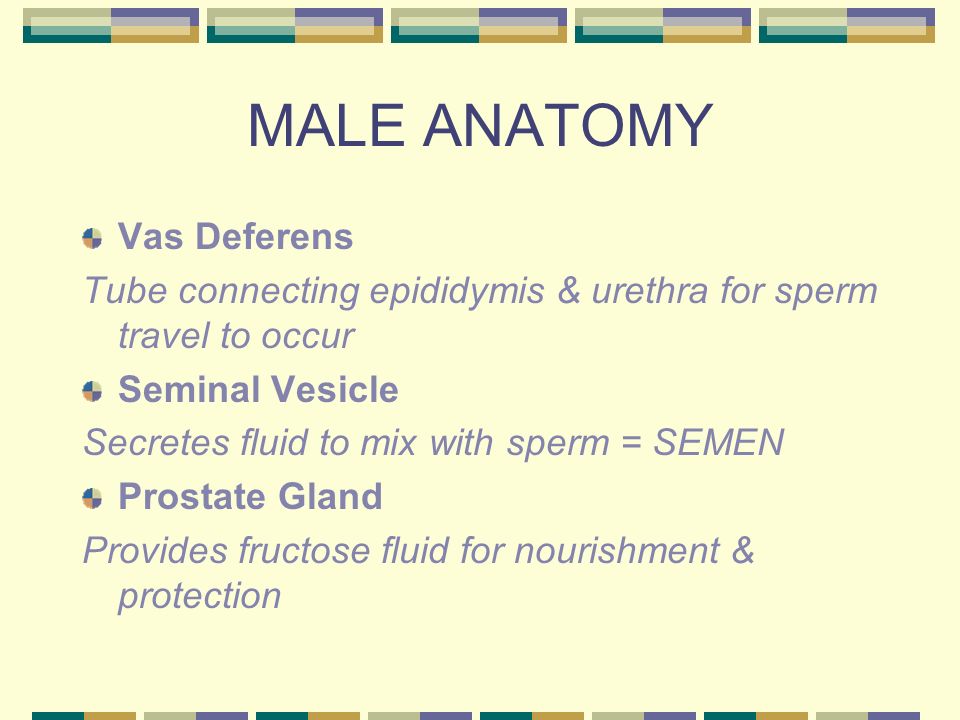 MALE ANATOMY

Vas Deferens

Tube connecting epididymis & urethra for sperm travel to occur

Seminal Vesicle

Secretes fluid to mix with sperm = SEMEN

Prostate Gland

Provides fructose fluid for nourishment & protection